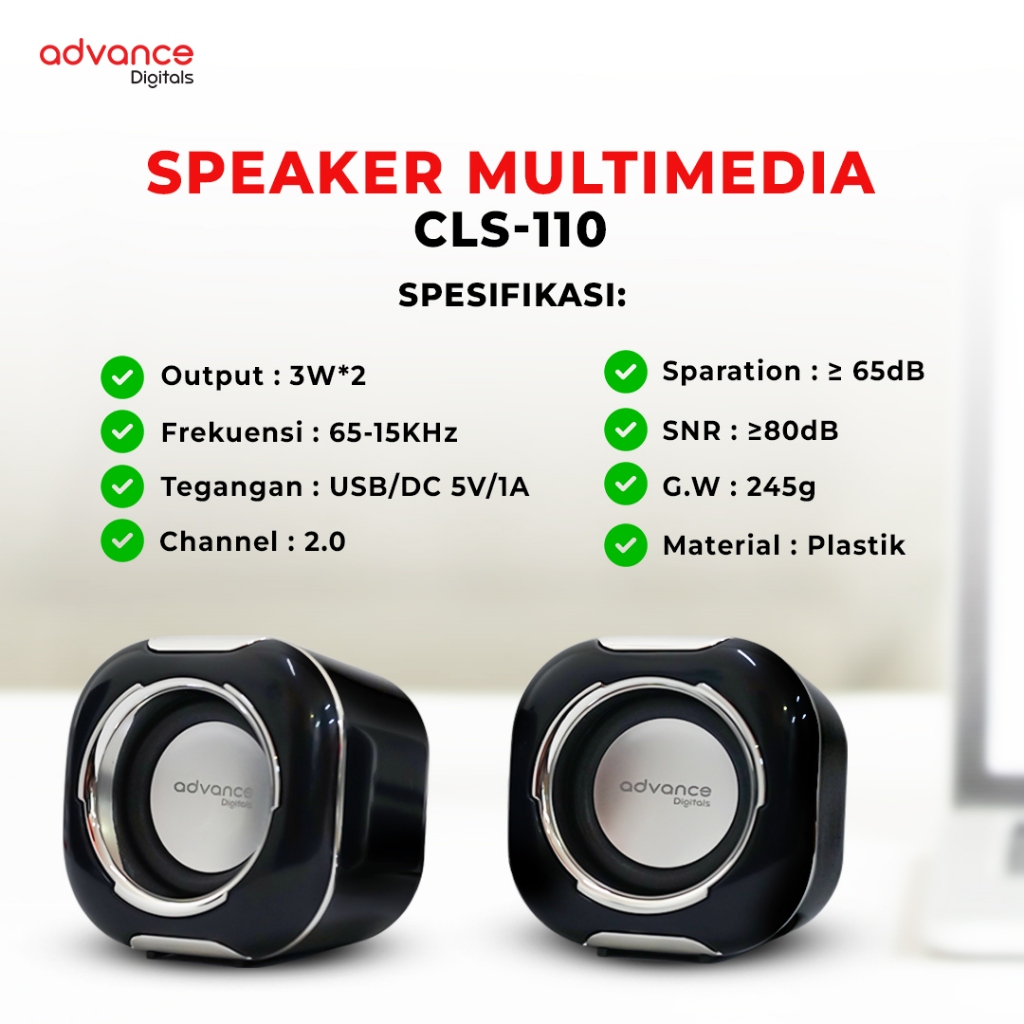 advance
Digitals

SPEAKER MULTIMEDIA
CLS-110

SPESIFIKASI:

Output : 3W*2
Frekuensi : 65-15KHz
Tegangan : USB/DC 5V/1A
Channel : 2.0

Sparation : ≥ 65dB
SNR : ≥80dB
G.W : 245g
Material : Plastik

advance
Digitals

advance
Digitals